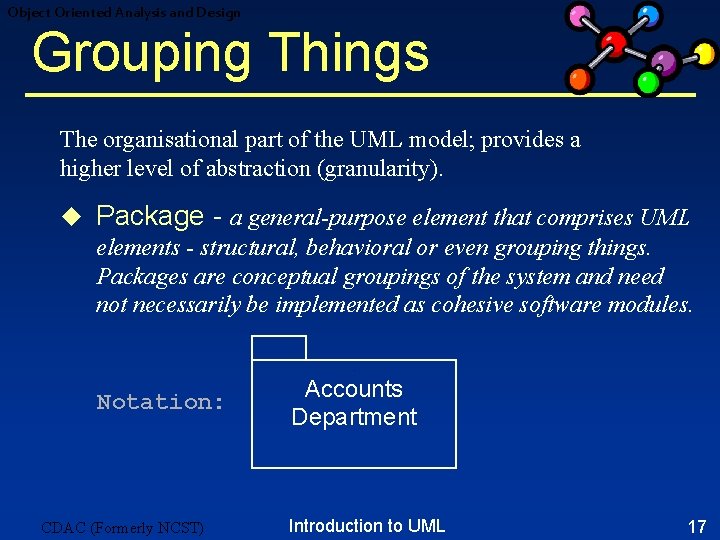 Object Oriented Analysis and Design

Grouping Things

The organisational part of the UML model; provides a higher level of abstraction (granularity).

◆ Package - a general-purpose element that comprises UML elements - structural, behavioral or even grouping things. Packages are conceptual groupings of the system and need not necessarily be implemented as cohesive software modules.

Notation:

Accounts Department

CDAC (Formerly NCST)

Introduction to UML

17